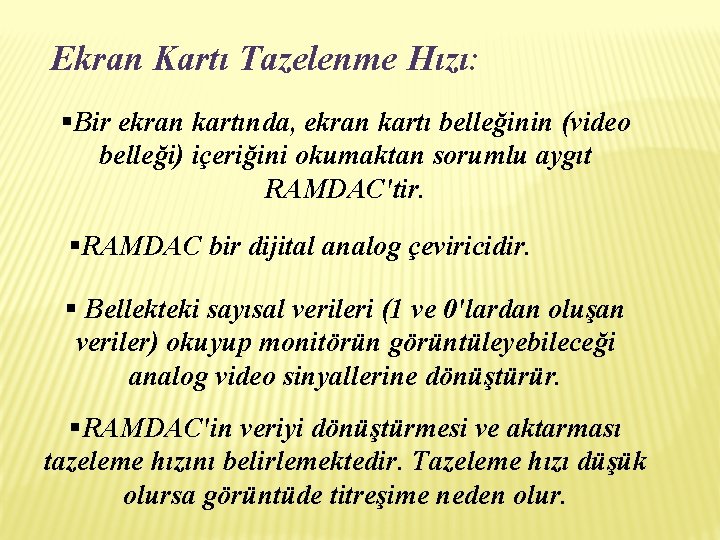 Ekran Kartı Tazelenme Hızı:

▪Bir ekran kartında, ekran kartı belleğinin (video belleği) içeriğini okumaktan sorumlu aygıt RAMDAC'tir.

▪RAMDAC bir dijital analog çeviricidir.

▪ Bellekteki sayısal verileri (1 ve 0'lardan oluşan veriler) okuyup monitörün görüntüleyebileceği analog video sinyallerine dönüştürür.

▪RAMDAC'in veriyi dönüştürmesi ve aktarması tazeleme hızını belirlemektedir. Tazeleme hızı düşük olursa görüntüde titreşime neden olur.